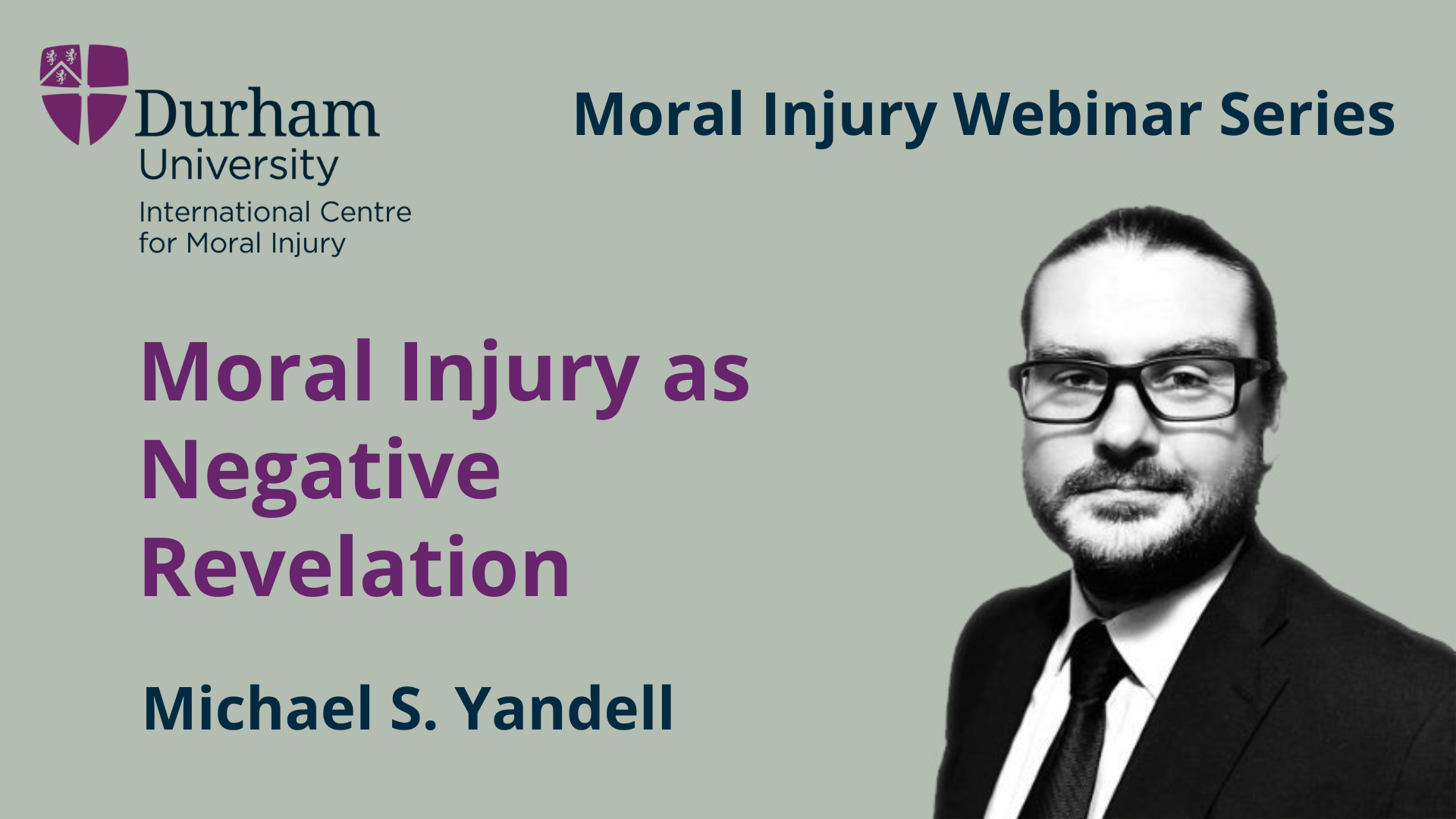 Durham University
International Centre for Moral Injury

Moral Injury Webinar Series

Moral Injury as Negative Revelation

Michael S. Yandell